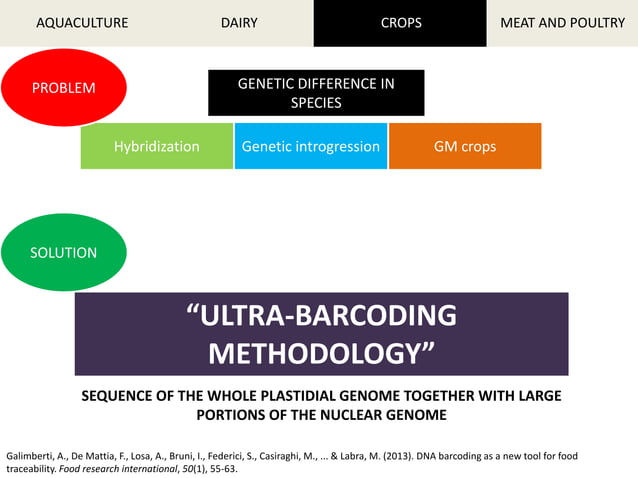 AQUACULTURE DAIRY CROPS MEAT AND POULTRY

PROBLEM

GENETIC DIFFERENCE IN SPECIES

Hybridization Genetic introgression GM crops

SOLUTION

“ULTRA-BARCODING METHODOLOGY”

SEQUENCE OF THE WHOLE PLASTIDIAL GENOME TOGETHER WITH LARGE PORTIONS OF THE NUCLEAR GENOME

Galimberti, A., De Mattia, F., Losa, A., Bruni, I., Federici, S., Casiraghi, M., ... & Labra, M. (2013). DNA barcoding as a new tool for food traceability. Food research international, 50(1), 55-63.